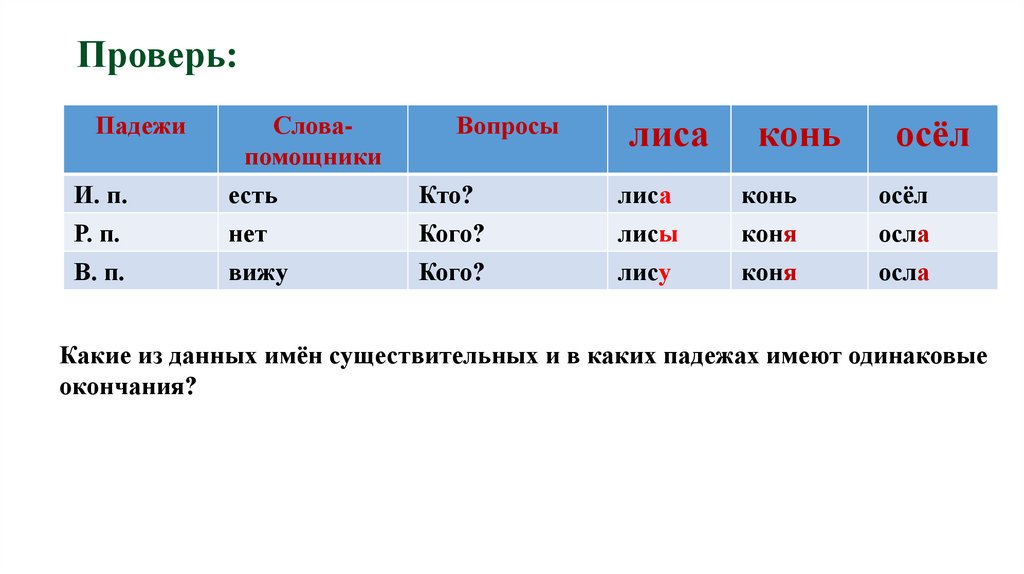 Проверь:

| Падежи | Слова-помощники | Вопросы | лиса | конь | осёл |
|---|---|---|---|---|---|
| И. п. | есть | Кто? | лиса | конь | осёл |
| Р. п. | нет | Кого? | лисы | коня | осла |
| В. п. | вижу | Кого? | лису | коня | осла |

Какие из данных имён существительных и в каких падежах имеют одинаковые окончания?